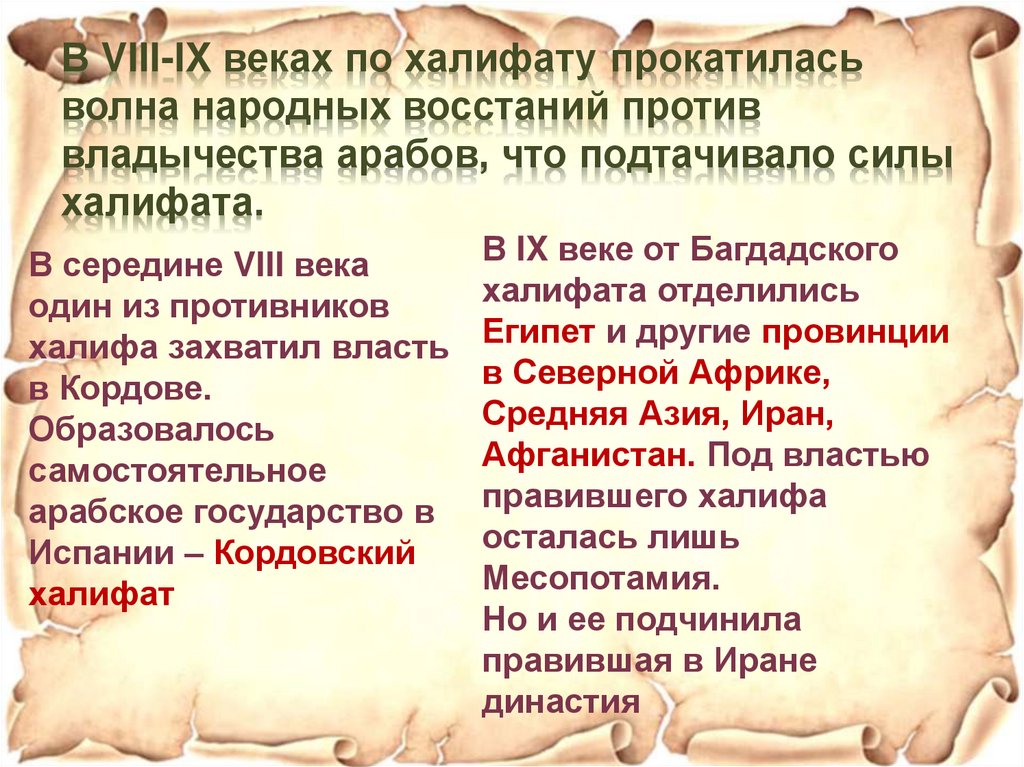 В VIII-IX веках по халифату прокатилась волна народных восстаний против владычества арабов, что подтачивало силы халифата.

В середине VIII века один из противников халифа захватил власть в Кордове. Образовалось самостоятельное арабское государство в Испании – Кордовский халифат

В IX веке от Багдадского халифата отделились Египет и другие провинции в Северной Африке, Средняя Азия, Иран, Афганистан. Под властью правившего халифа осталась лишь Месопотамия.
Но и ее подчинила правившая в Иране династия